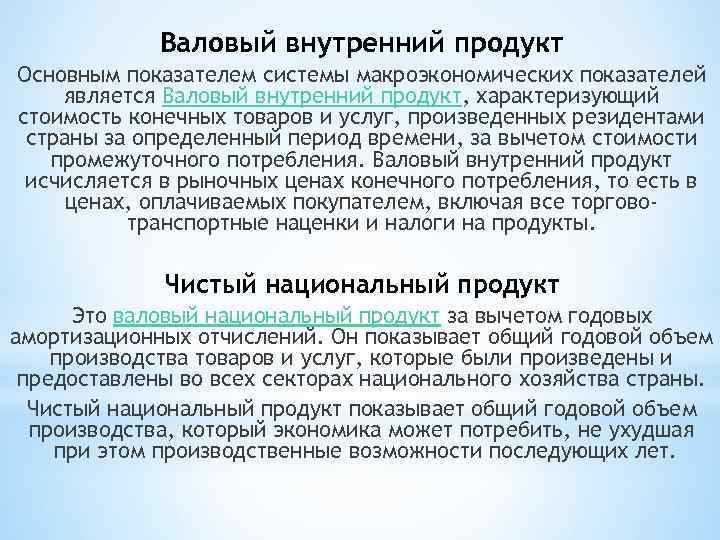 Валовый внутренний продукт

Основным показателем системы макроэкономических показателей является Валовый внутренний продукт, характеризующий стоимость конечных товаров и услуг, произведенных резидентами страны за определенный период времени, за вычетом стоимости промежуточного потребления. Валовый внутренний продукт исчисляется в рыночных ценах конечного потребления, то есть в ценах, оплачиваемых покупателем, включая все торгово-транспортные наценки и налоги на продукты.

Чистый национальный продукт

Это валовый национальный продукт за вычетом годовых амортизационных отчислений. Он показывает общий годовой объем производства товаров и услуг, которые были произведены и предоставлены во всех секторах национального хозяйства страны.

Чистый национальный продукт показывает общий годовой объем производства, который экономика может потребить, не ухудшая при этом производственные возможности последующих лет.